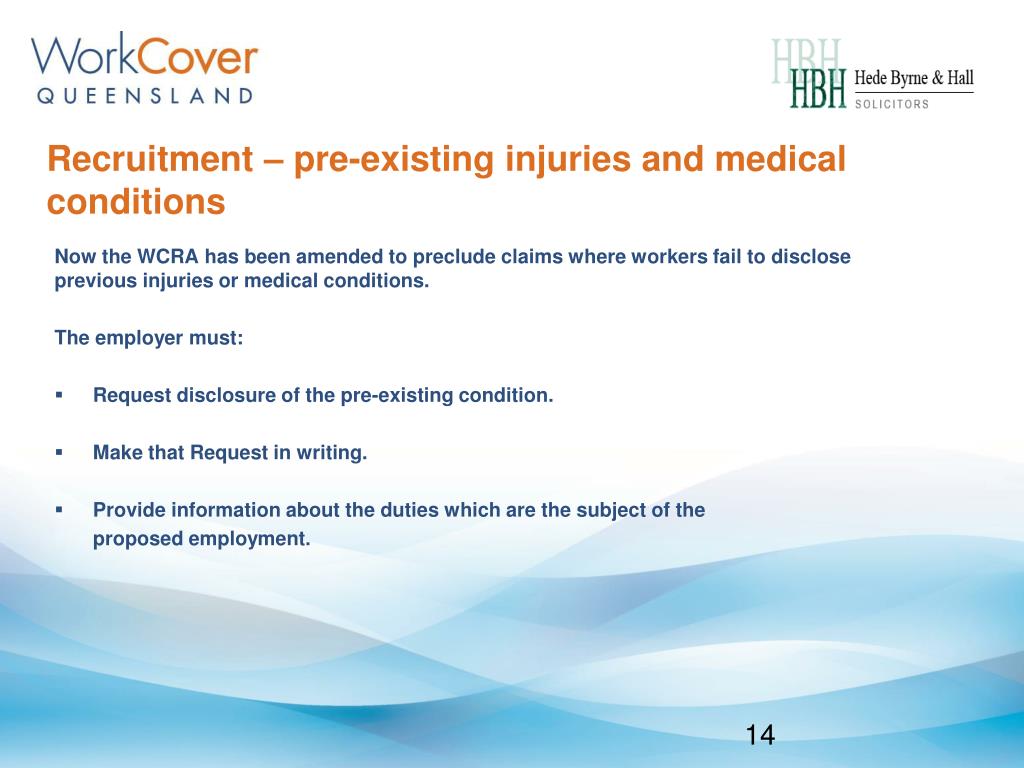 WorkCover
QUEENSLAND

HBH
HBH Hede Byrne & Hall
SOLICITORS

Recruitment – pre-existing injuries and medical conditions

Now the WCRA has been amended to preclude claims where workers fail to disclose previous injuries or medical conditions.

The employer must:

▪ Request disclosure of the pre-existing condition.

▪ Make that Request in writing.

▪ Provide information about the duties which are the subject of the proposed employment.

14